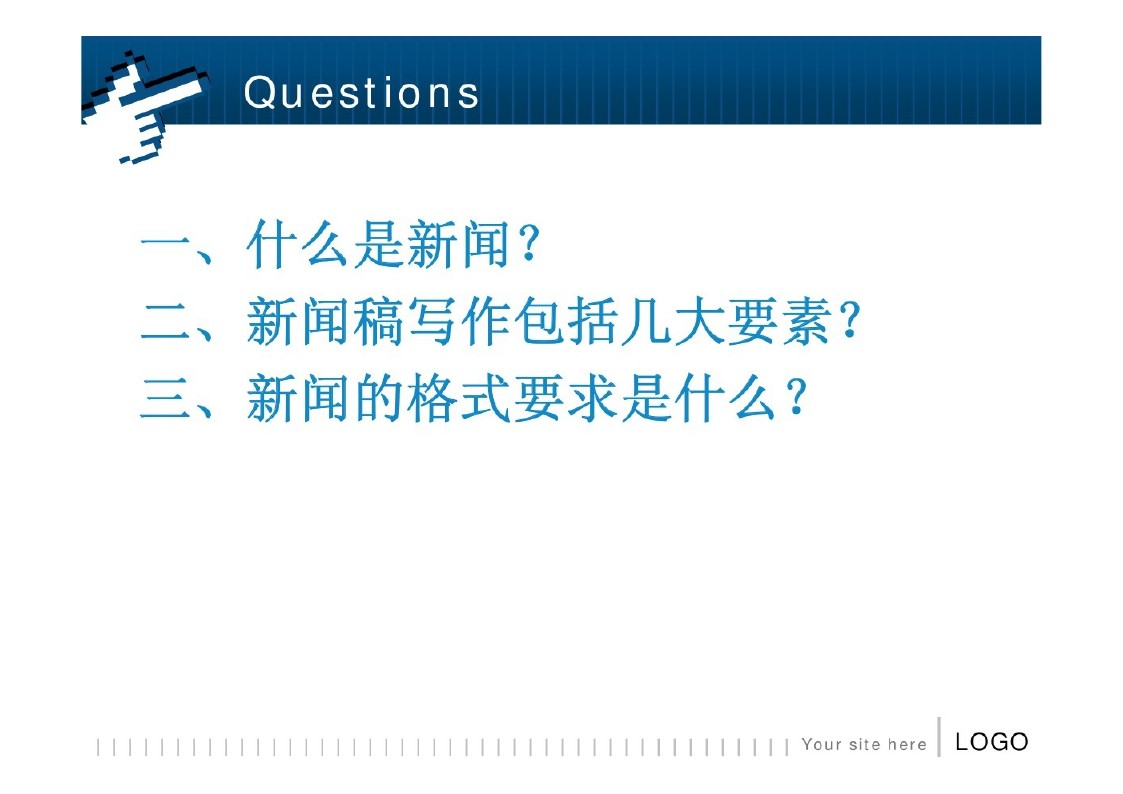 Questions

一、什么是新闻？
二、新闻稿写作包括几大要素？
三、新闻的格式要求是什么？

Your site here

LOGO